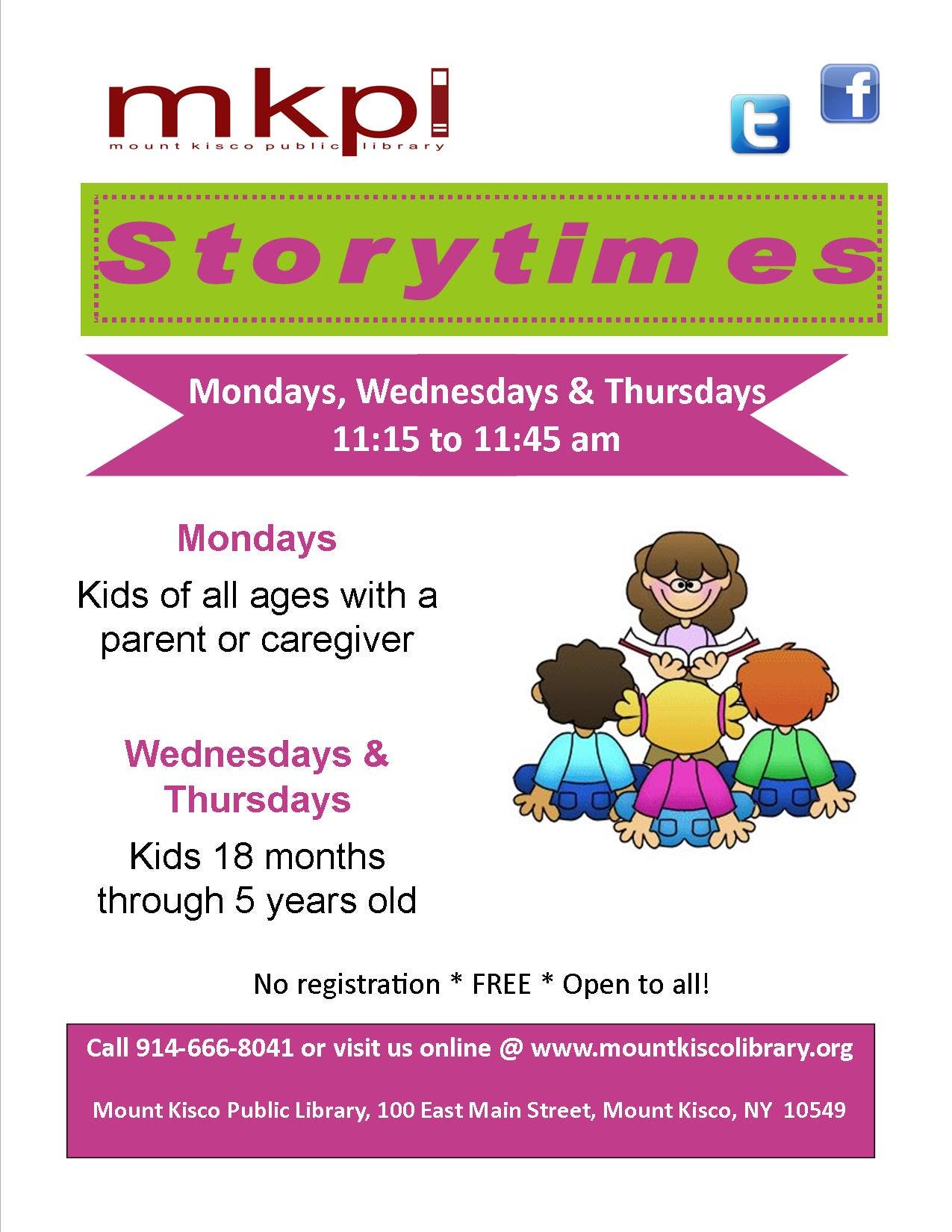 mkpl
mount kisco public library

t f

Storytimes

Mondays, Wednesdays & Thursdays
11:15 to 11:45 am

Mondays

Kids of all ages with a parent or caregiver

Wednesdays & Thursdays

Kids 18 months through 5 years old

No registration * FREE * Open to all!

Call 914-666-8041 or visit us online @ www.mountkiscolibrary.org

Mount Kisco Public Library, 100 East Main Street, Mount Kisco, NY 10549